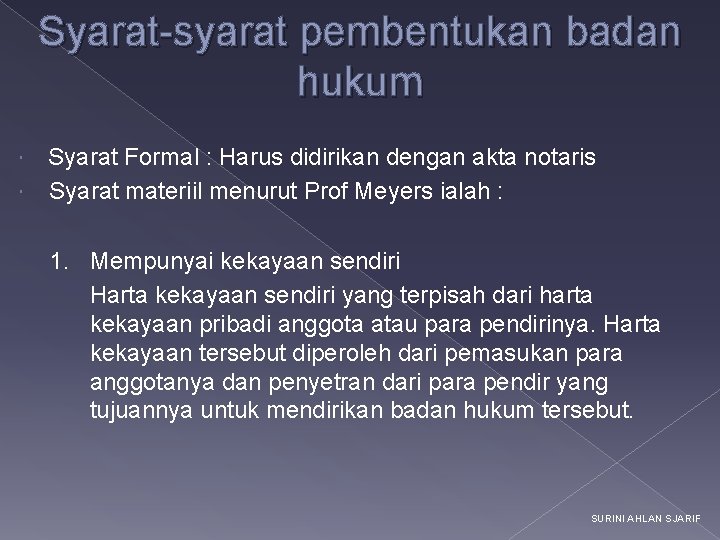 Syarat-syarat pembentukan badan hukum

Syarat Formal : Harus didirikan dengan akta notaris
Syarat materiil menurut Prof Meyers ialah :

1. Mempunyai kekayaan sendiri
Harta kekayaan sendiri yang terpisah dari harta kekayaan pribadi anggota atau para pendirinya. Harta kekayaan tersebut diperoleh dari pemasukan para anggotanya dan penyetran dari para pendir yang tujuannya untuk mendirikan badan hukum tersebut.

SURINI AHLAN SJARIF